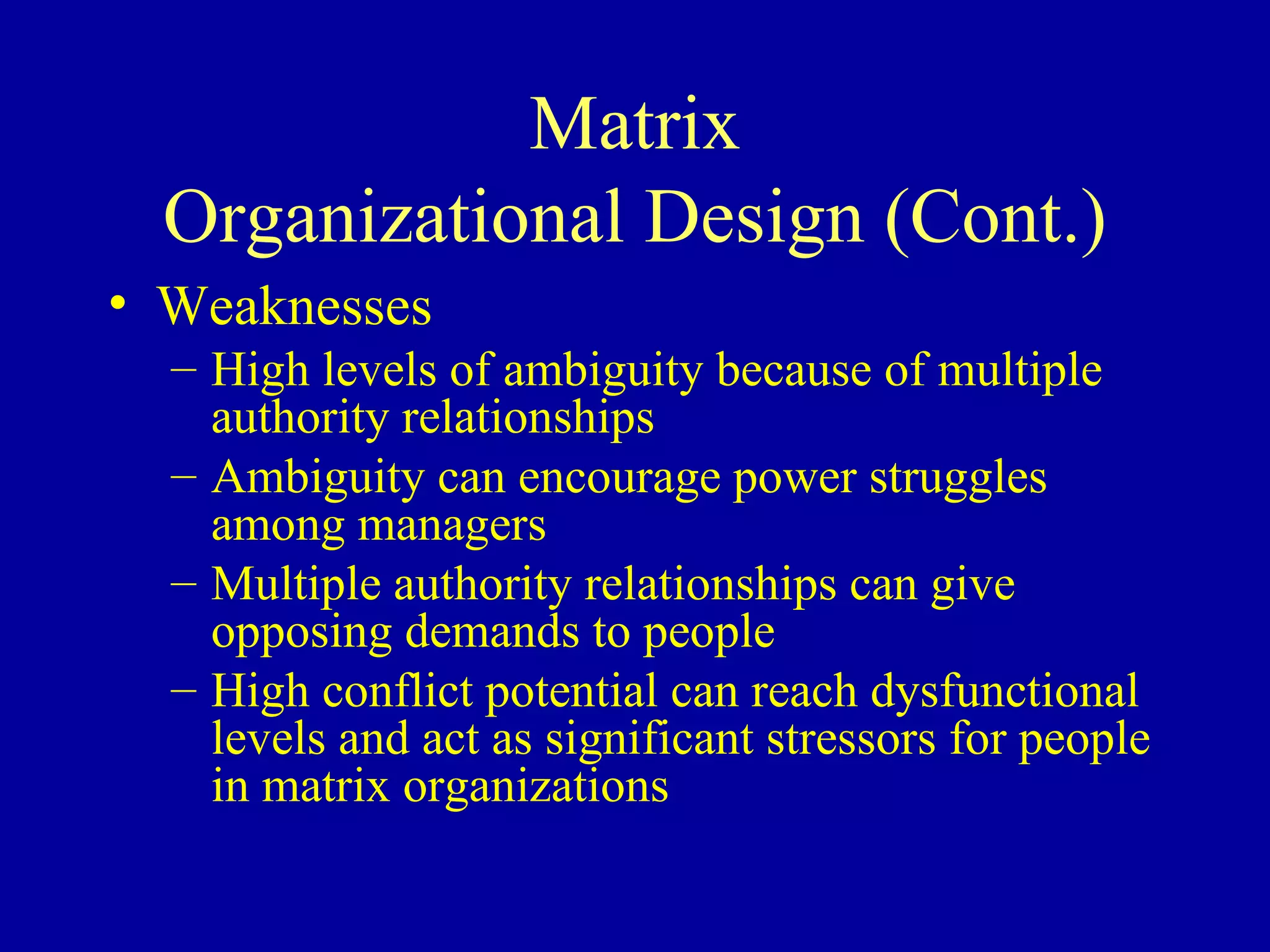 Matrix
Organizational Design (Cont.)

• Weaknesses
– High levels of ambiguity because of multiple authority relationships
– Ambiguity can encourage power struggles among managers
– Multiple authority relationships can give opposing demands to people
– High conflict potential can reach dysfunctional levels and act as significant stressors for people in matrix organizations